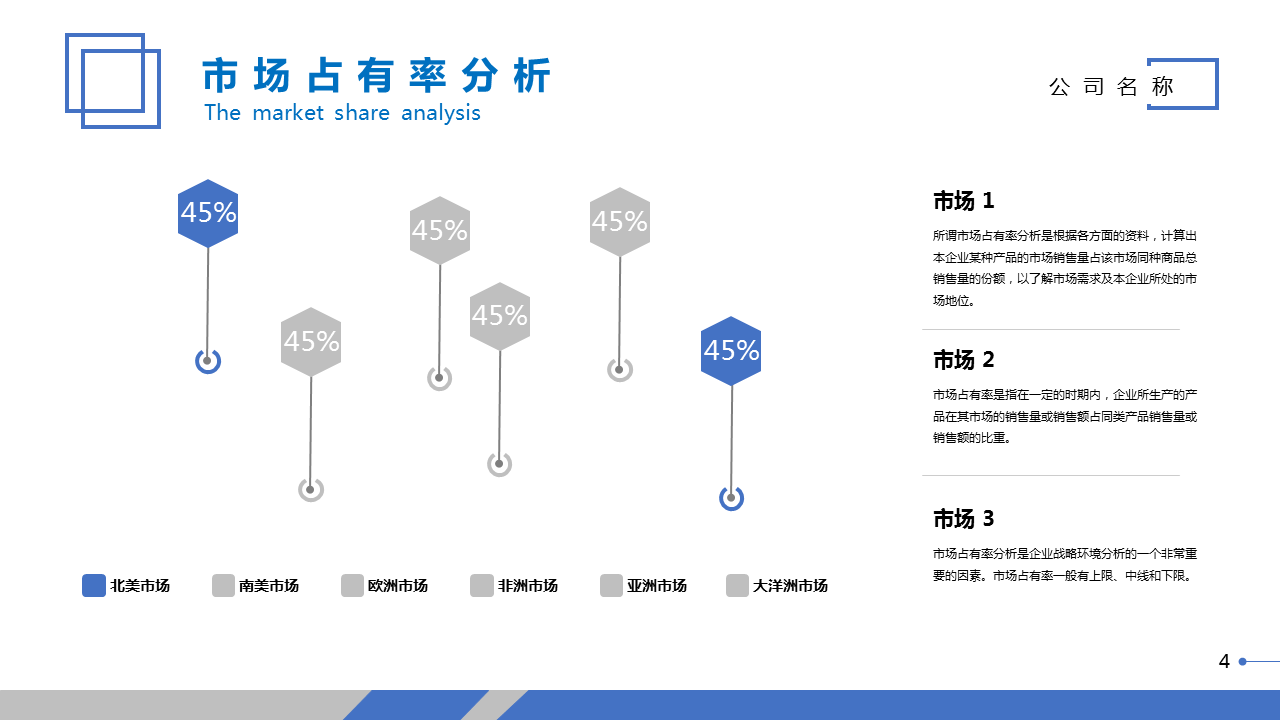 市场占有率分析
The market share analysis

公司名称

45%

45%

45%

45%

45%

45%

北美市场 南美市场 欧洲市场 非洲市场 亚洲市场 大洋洲市场

市场 1

所谓市场占有率分析是根据各方面的资料，计算出本企业某种产品的市场销售量占该市场同种商品总销售量的份额，以了解市场需求及本企业所处的市场地位。

市场 2

市场占有率是指在一定的时期内，企业所生产的产品在其市场的销售量或销售额占同类产品销售量或销售额的比重。

市场 3

市场占有率分析是企业战略环境分析的一个非常重要的因素。市场占有率一般有上限、中线和下限。

4